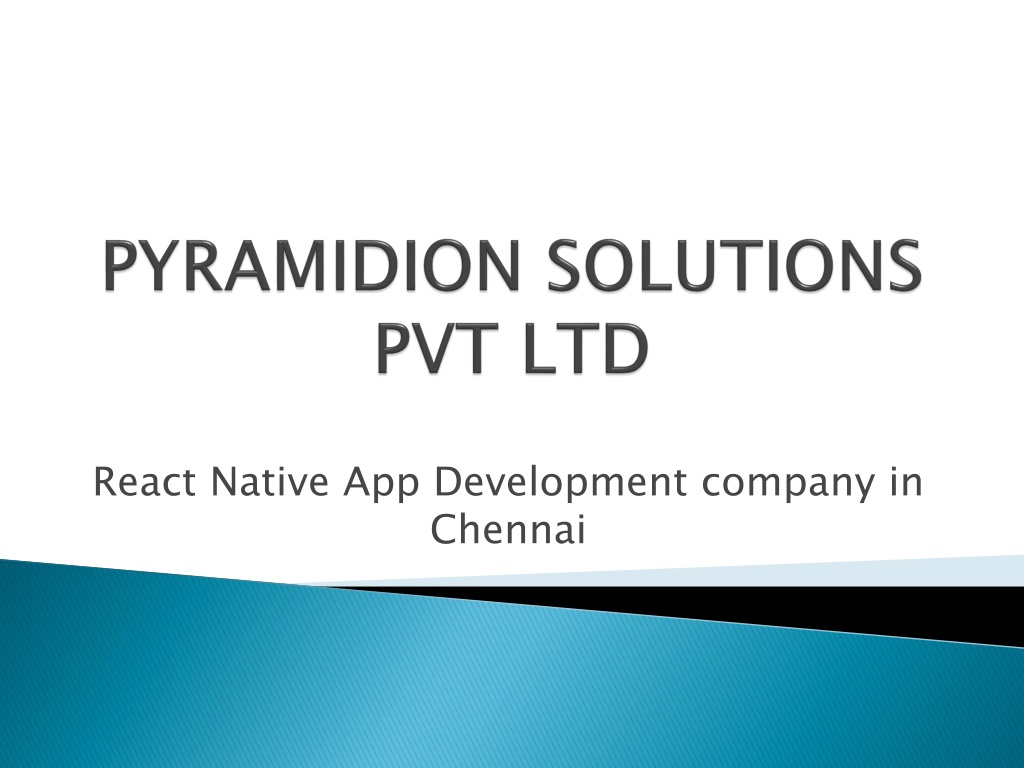 PYRAMIDION SOLUTIONS PVT LTD

React Native App Development company in Chennai